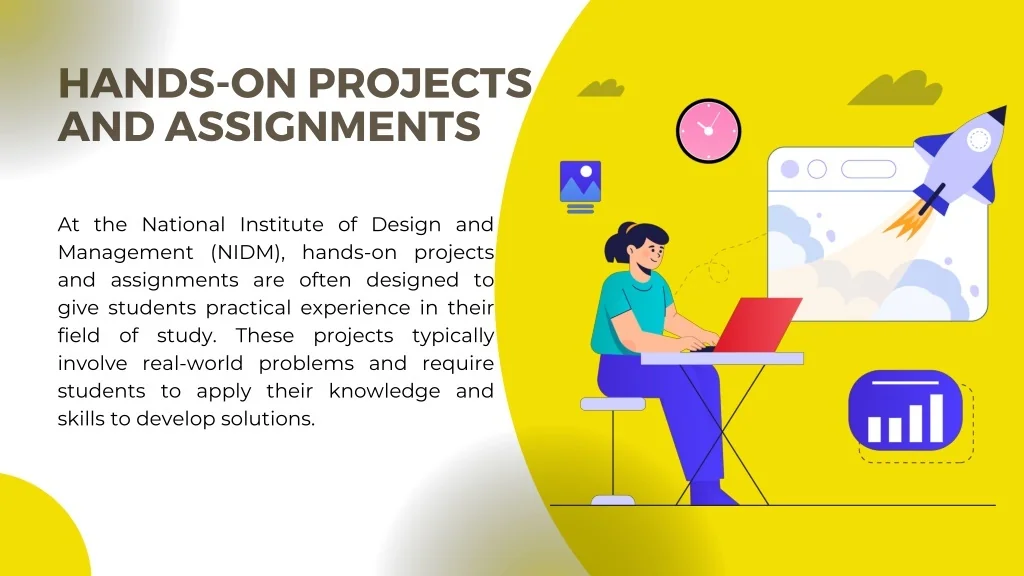 HANDS-ON PROJECTS AND ASSIGNMENTS

At the National Institute of Design and Management (NIDM), hands-on projects and assignments are often designed to give students practical experience in their field of study. These projects typically involve real-world problems and require students to apply their knowledge and skills to develop solutions.